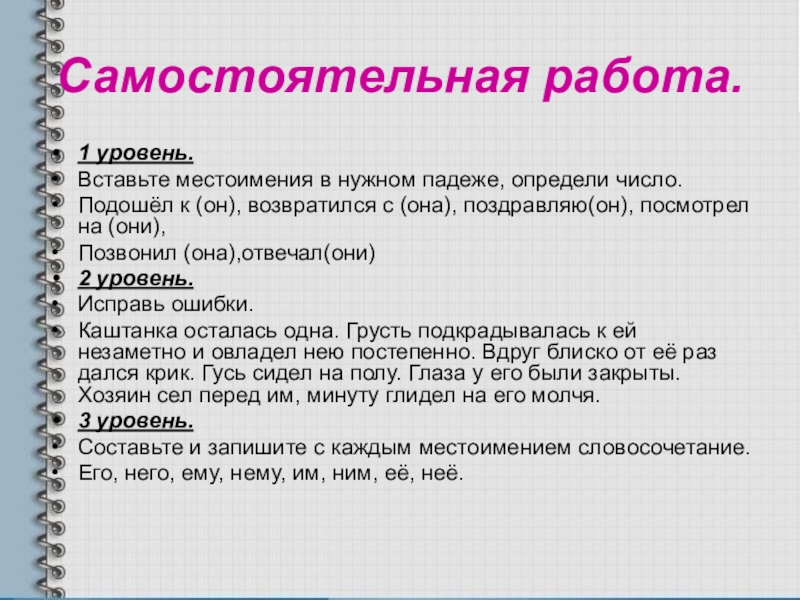 Самостоятельная работа.

- 1 уровень.
- Вставьте местоимения в нужном падеже, определи число.
- Подошёл к (он), возвратился с (она), поздравляю(он), посмотрел на (они),
- Позвонил (она),отвечал(они)
- 2 уровень.
- Исправь ошибки.
- Каштанка осталась одна. Грусть подкрадывалась к ей незаметно и овладел нею постепенно. Вдруг блиско от её раз дался крик. Гусь сидел на полу. Глаза у его были закрыты. Хозяин сел перед им, минуту глидел на его молчя.
- 3 уровень.
- Составьте и запишите с каждым местоимением словосочетание.
- Его, него, ему, нему, им, ним, её, неё.